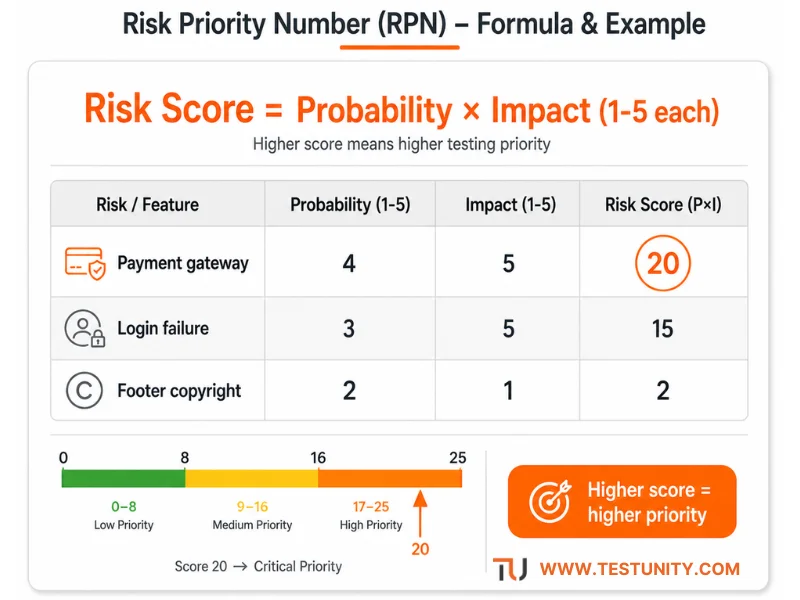 Risk Priority Number (RPN) – Formula & Example

Risk Score = Probability × Impact (1-5 each)

Higher score means higher testing priority

| Risk / Feature | Probability (1-5) | Impact (1-5) | Risk Score (P×I) |
|---|---|---|---|
| Payment gateway | 4 | 5 | 20 |
| Login failure | 3 | 5 | 15 |
| Footer copyright | 2 | 1 | 2 |

0 8 16 25

0–8
Low Priority

9–16
Medium Priority

17–25
High Priority

20

Score 20 → Critical Priority

Higher score = higher priority

TU WWW.TESTUNITY.COM